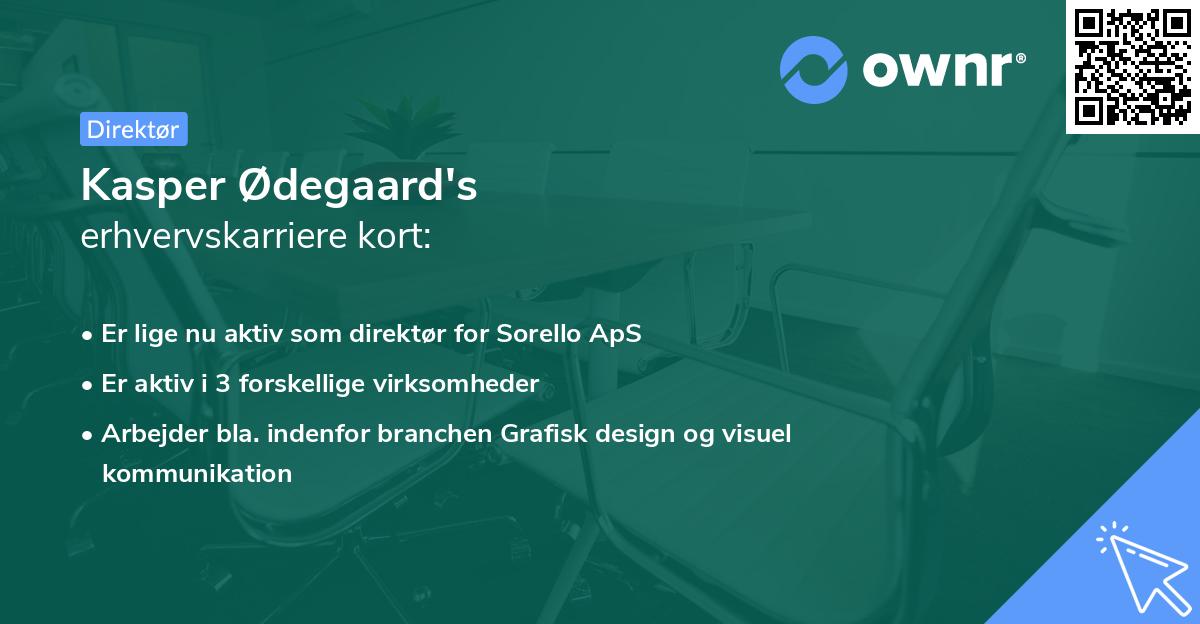 ownr®

Direktør

Kasper Ødegaard's
erhvervskarriere kort:

• Er lige nu aktiv som direktør for Sorello ApS
• Er aktiv i 3 forskellige virksomheder
• Arbejder bla. indenfor branchen Grafisk design og visuel kommunikation